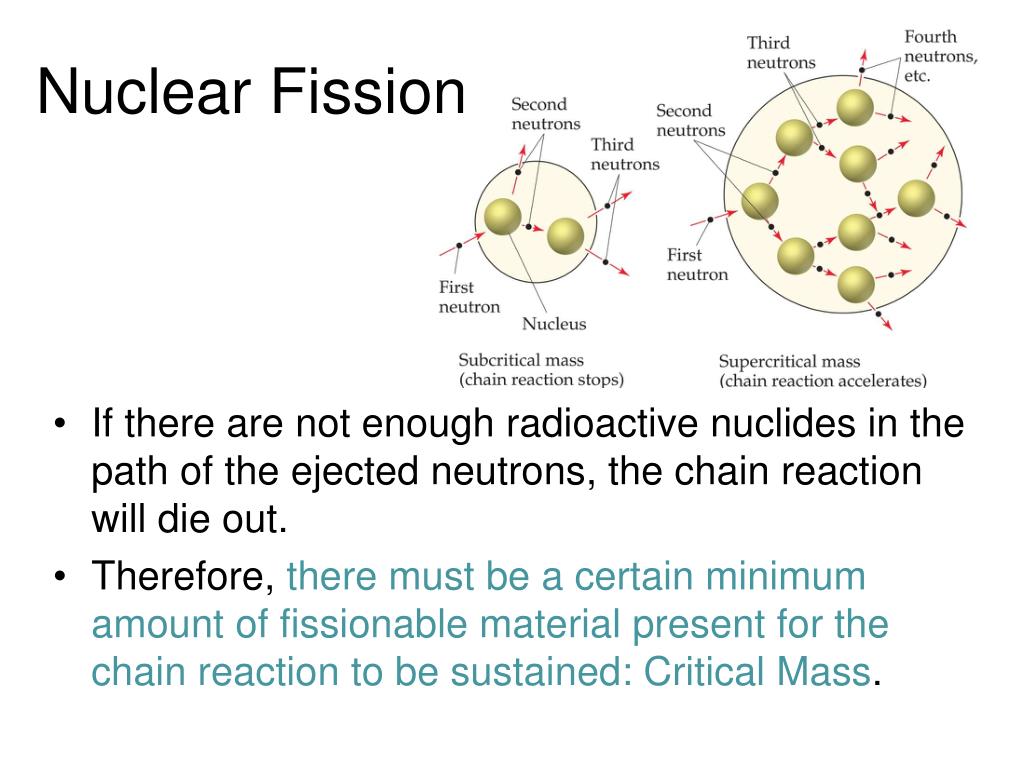 Nuclear Fission

Second neutrons

Third neutrons

First neutron

Nucleus

Subcritical mass
(chain reaction stops)

Third neutrons

Fourth neutrons, etc.

Second neutrons

First neutron

Supercritical mass
(chain reaction accelerates)

• If there are not enough radioactive nuclides in the path of the ejected neutrons, the chain reaction will die out.
• Therefore, there must be a certain minimum amount of fissionable material present for the chain reaction to be sustained: Critical Mass.